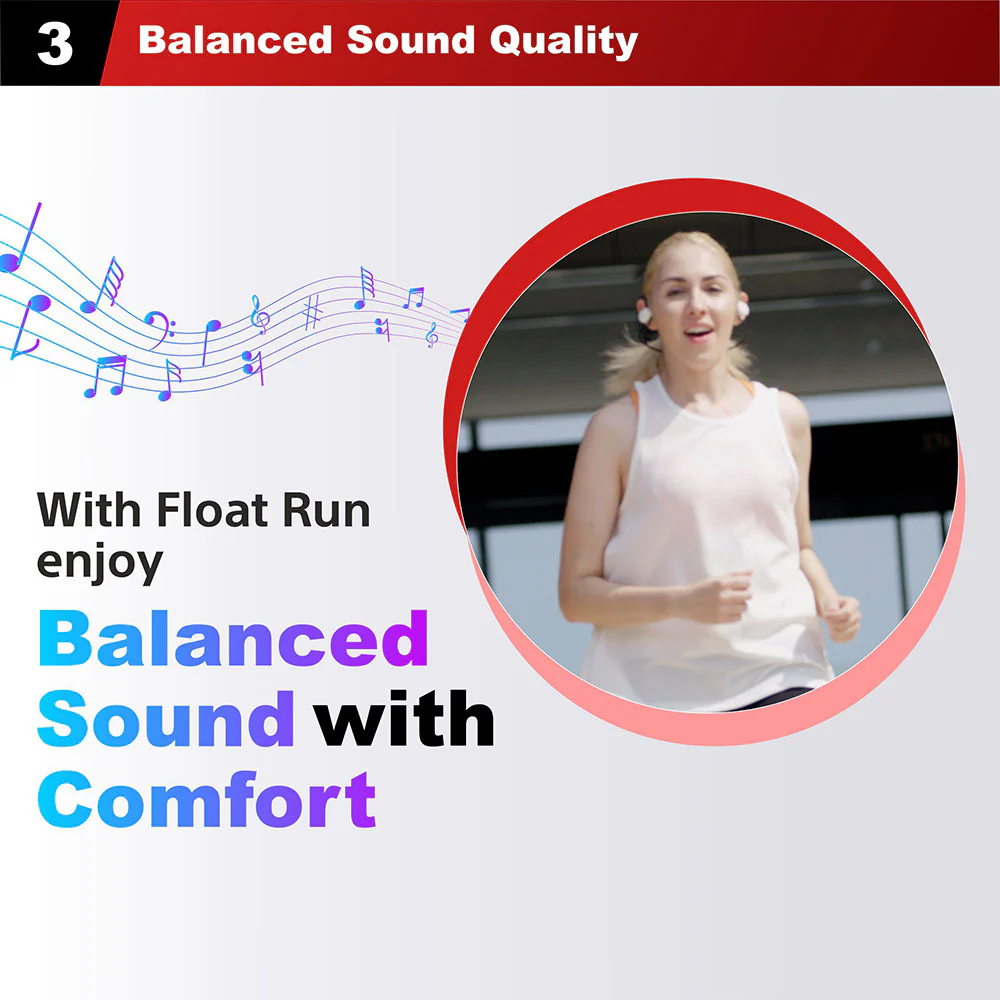 3 Balanced Sound Quality

With Float Run enjoy

Balanced Sound with Comfort